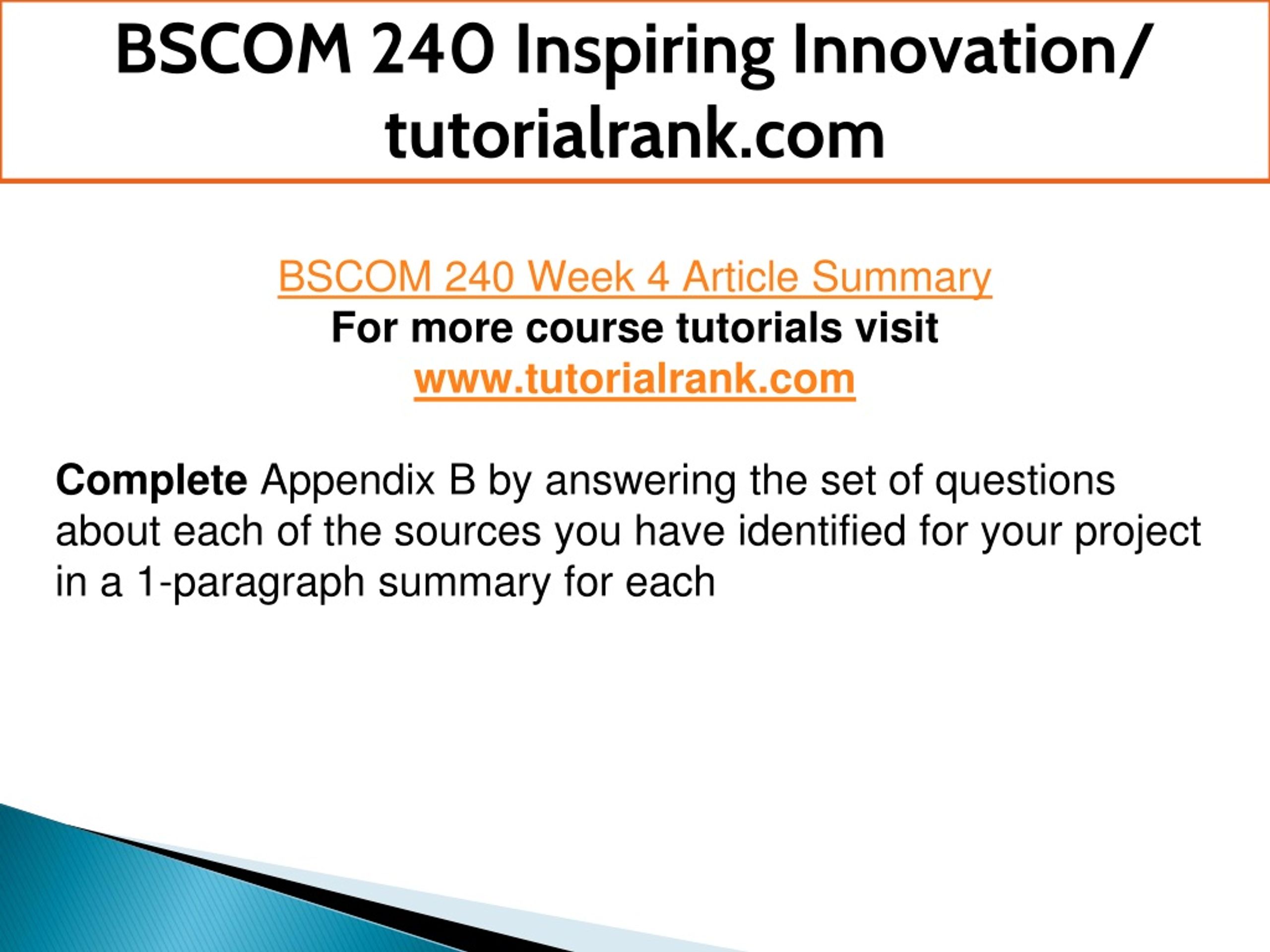 BSCOM 240 Inspiring Innovation/ tutorialrank.com

BSCOM 240 Week 4 Article Summary
For more course tutorials visit
www.tutorialrank.com

Complete Appendix B by answering the set of questions about each of the sources you have identified for your project in a 1-paragraph summary for each